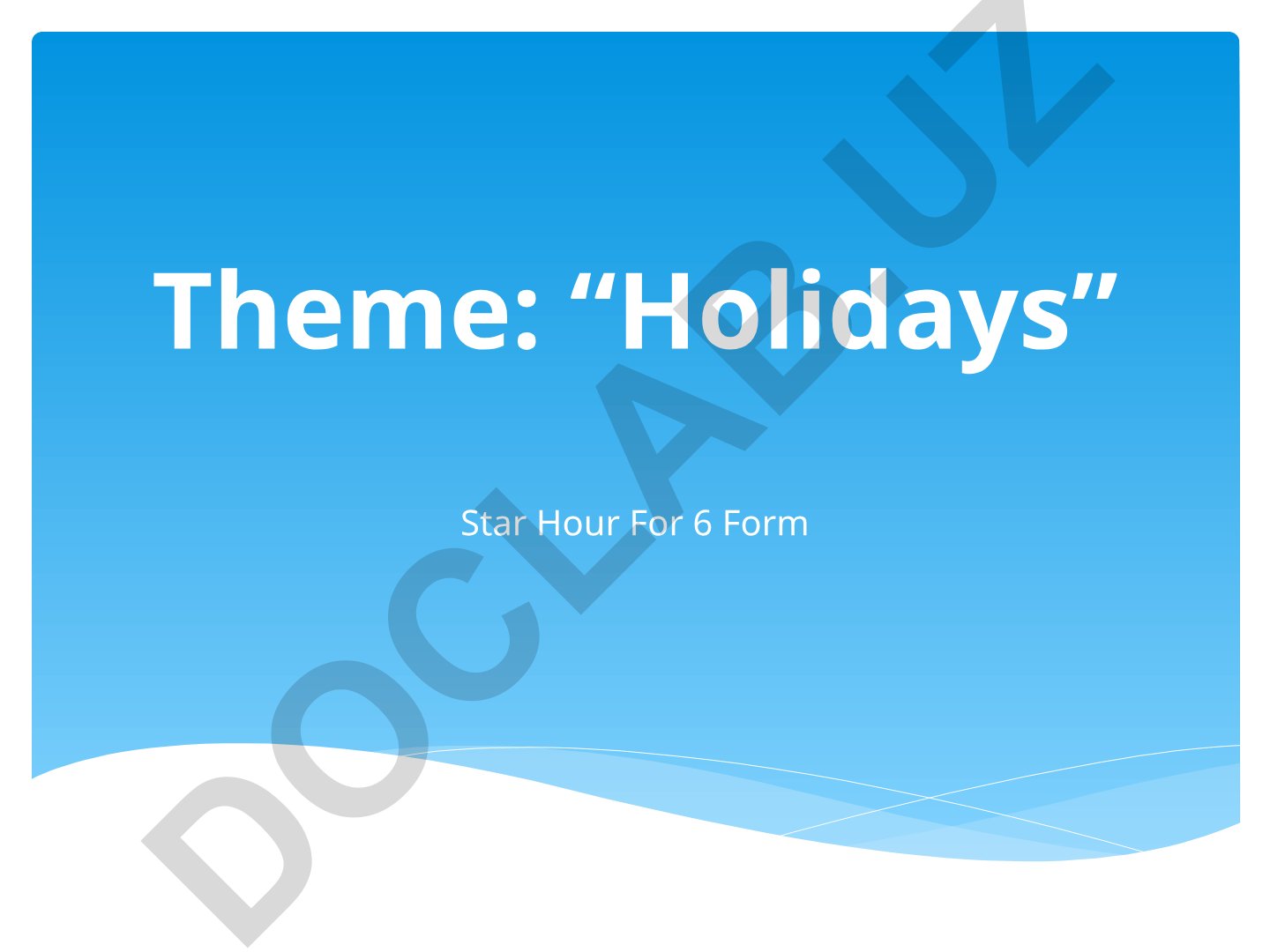 Theme: “Holidays”

Star Hour For 6 Form

DOCLAB.UZ